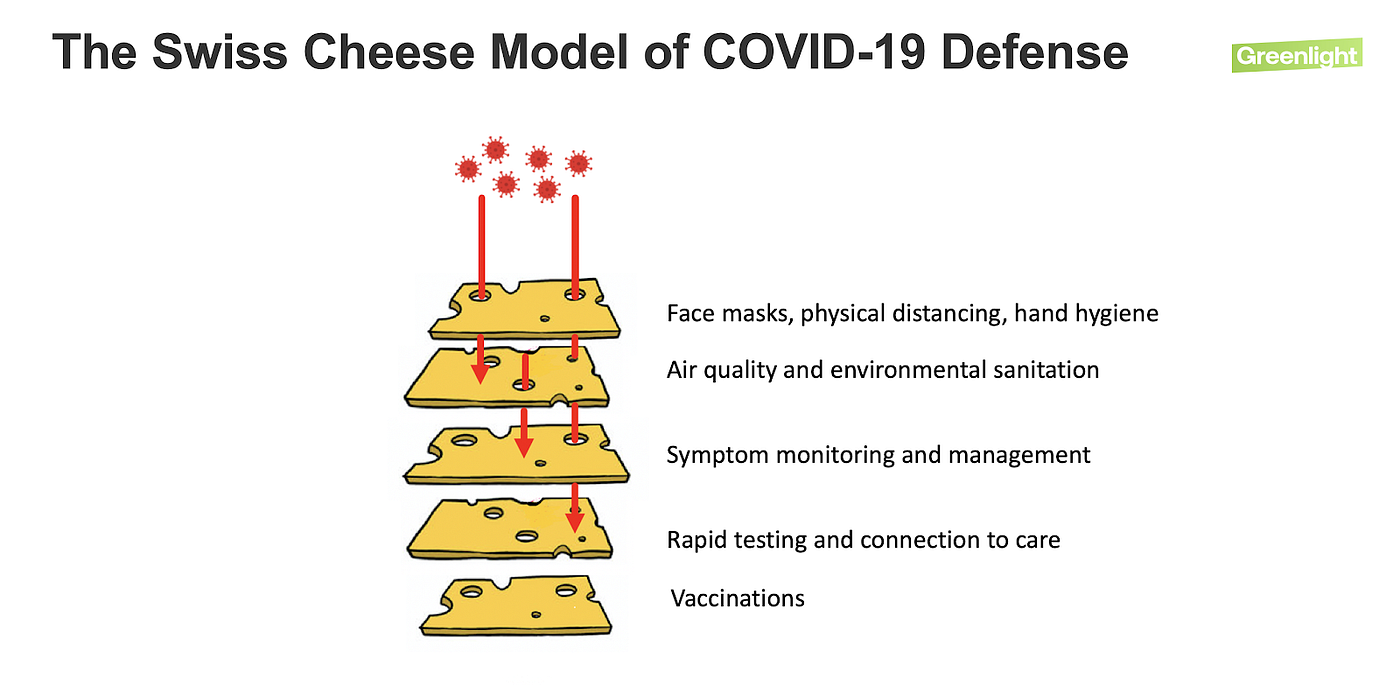 The Swiss Cheese Model of COVID-19 Defense

Greenlight

Face masks, physical distancing, hand hygiene

Air quality and environmental sanitation

Symptom monitoring and management

Rapid testing and connection to care

Vaccinations